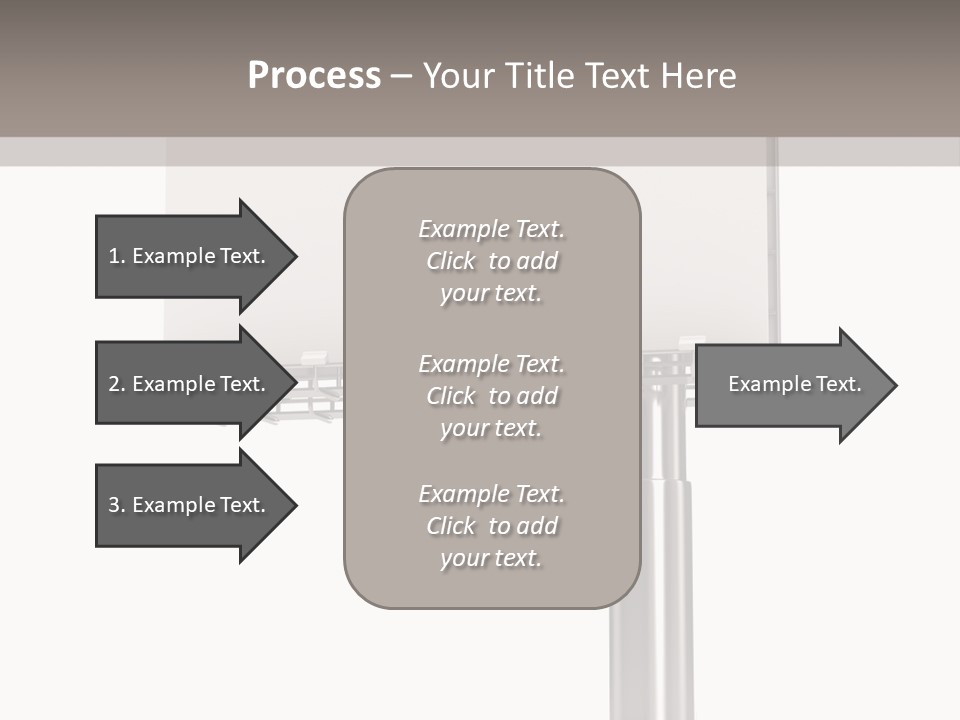 Process – Your Title Text Here

1. Example Text.

2. Example Text.

3. Example Text.

Example Text. Click to add your text.

Example Text. Click to add your text.

Example Text. Click to add your text.

Example Text.